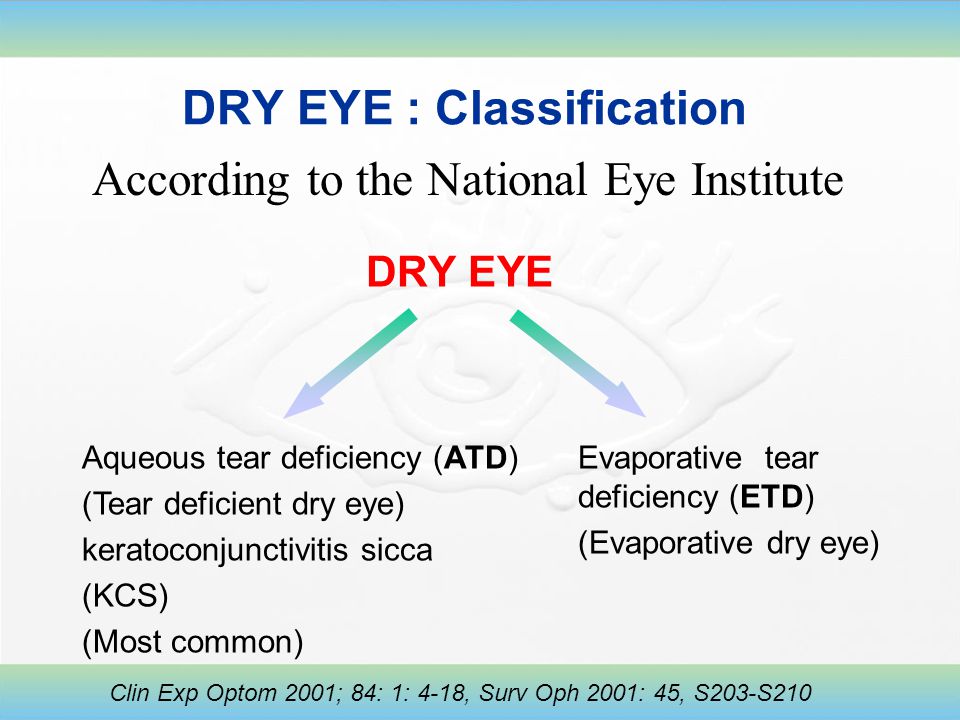 DRY EYE : Classification

According to the National Eye Institute

DRY EYE

Aqueous tear deficiency (ATD)
(Tear deficient dry eye)
keratoconjunctivitis sicca
(KCS)
(Most common)

Evaporative tear deficiency (ETD)
(Evaporative dry eye)

Clin Exp Optom 2001; 84: 1: 4-18, Surv Oph 2001: 45, S203-S210